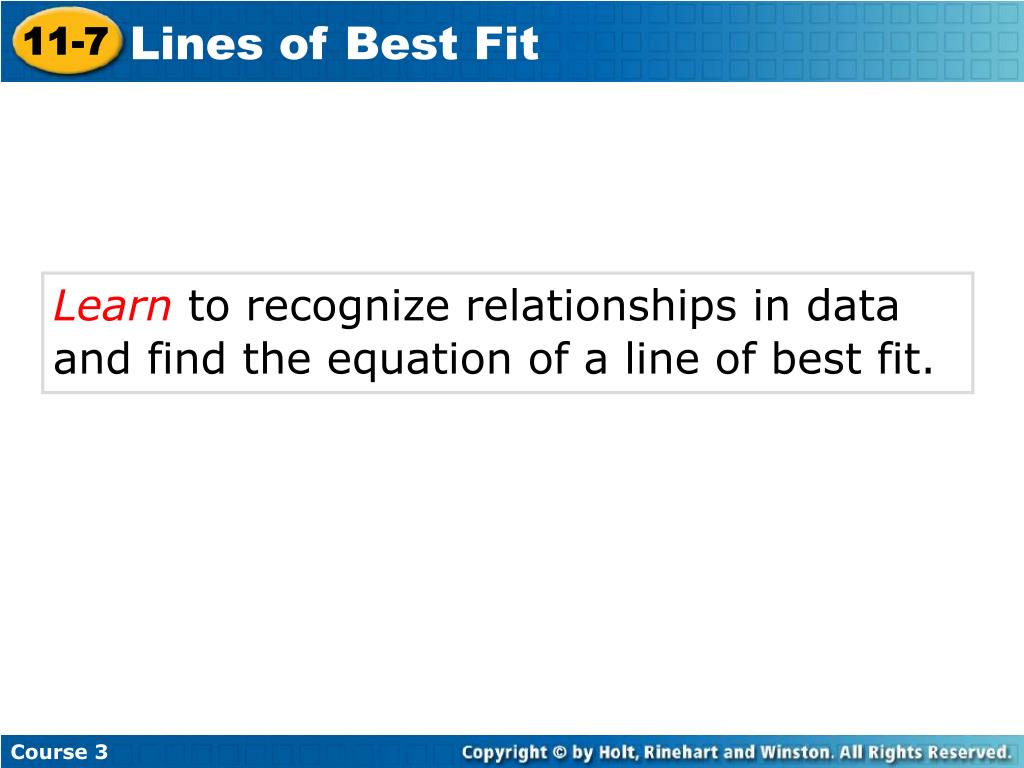 11-7 Lines of Best Fit

Learn to recognize relationships in data and find the equation of a line of best fit.

Course 3

Copyright © by Holt, Rinehart and Winston. All Rights Reserved.